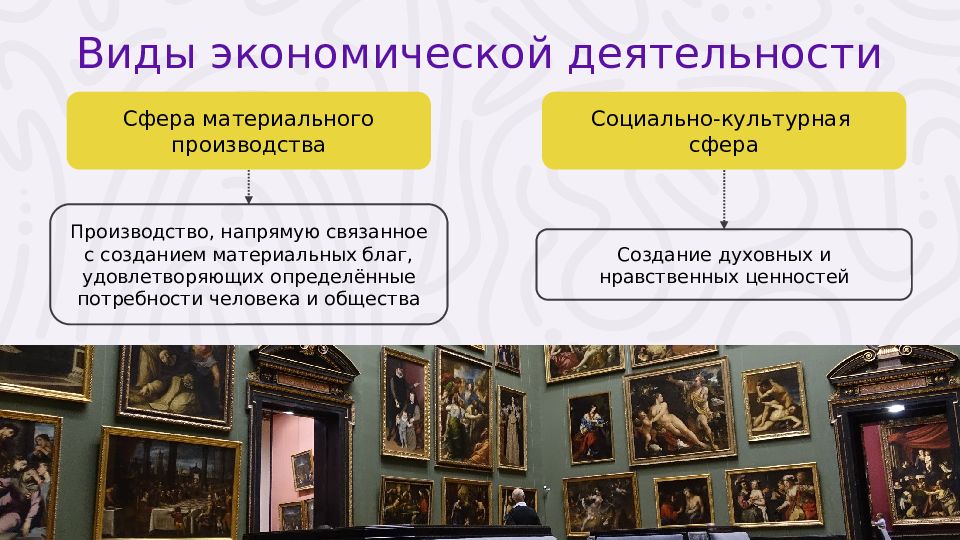 Виды экономической деятельности

Сфера материального производства

Производство, напрямую связанное с созданием материальных благ, удовлетворяющих определённые потребности человека и общества

Социально-культурная сфера

Создание духовных и нравственных ценностей